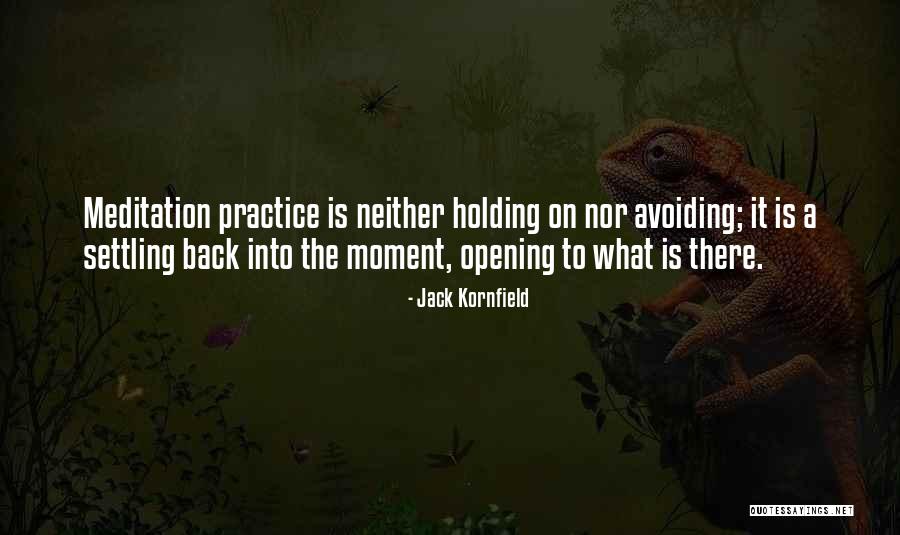 Meditation practice is neither holding on nor avoiding; it is a settling back into the moment, opening to what is there.

- Jack Kornfield

QUOTESSAYINGS.NET